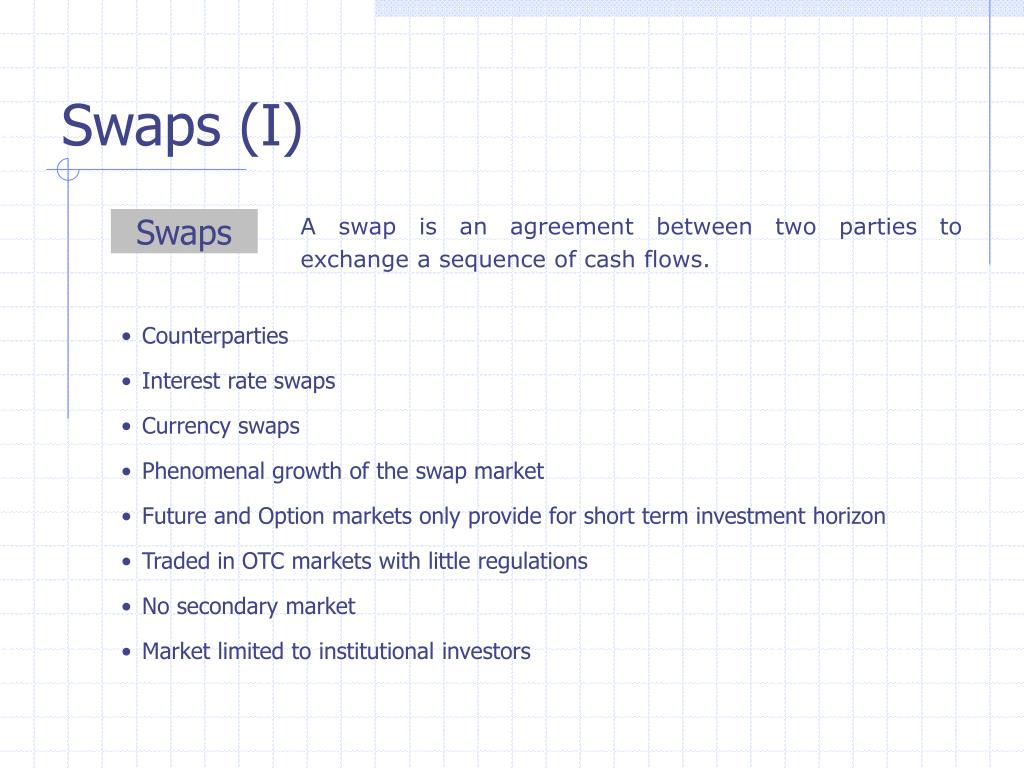 Swaps (I)

Swaps

A swap is an agreement between two parties to exchange a sequence of cash flows.

• Counterparties
• Interest rate swaps
• Currency swaps
• Phenomenal growth of the swap market
• Future and Option markets only provide for short term investment horizon
• Traded in OTC markets with little regulations
• No secondary market
• Market limited to institutional investors